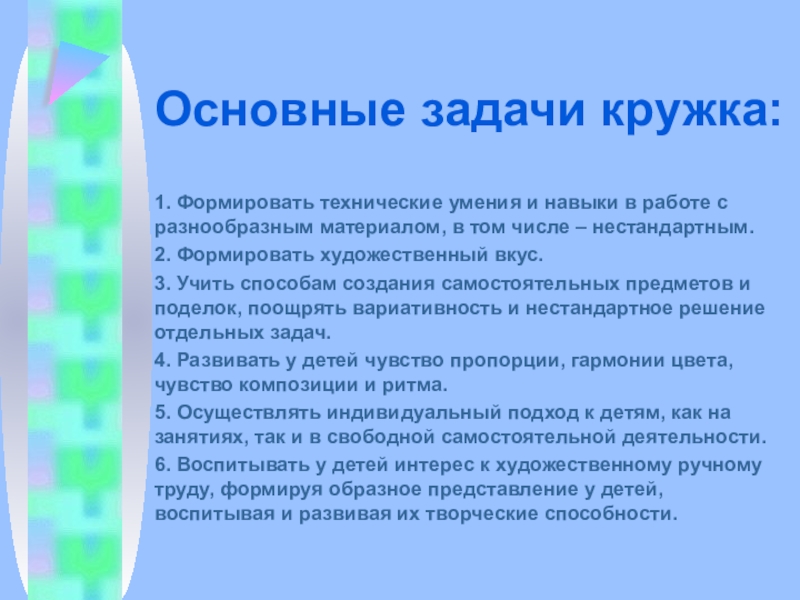 Основные задачи кружка:

1. Формировать технические умения и навыки в работе с разнообразным материалом, в том числе – нестандартным.

2. Формировать художественный вкус.

3. Учить способам создания самостоятельных предметов и поделок, поощрять вариативность и нестандартное решение отдельных задач.

4. Развивать у детей чувство пропорции, гармонии цвета, чувство композиции и ритма.

5. Осуществлять индивидуальный подход к детям, как на занятиях, так и в свободной самостоятельной деятельности.

6. Воспитывать у детей интерес к художественному ручному труду, формируя образное представление у детей, воспитывая и развивая их творческие способности.